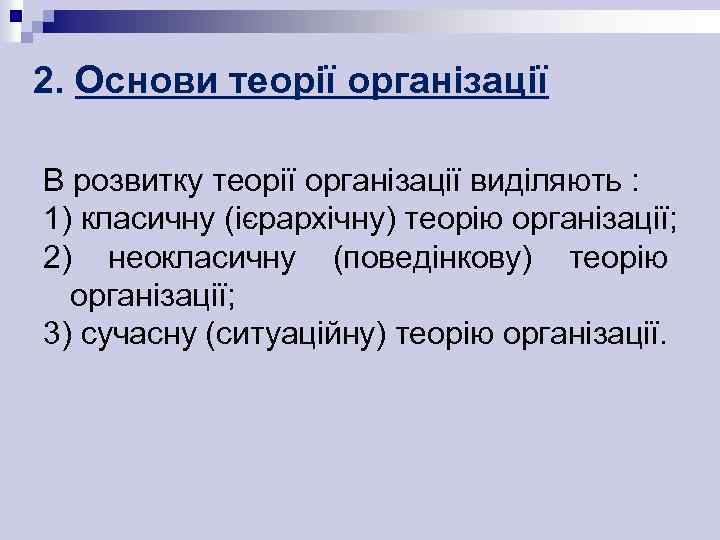 2. Основи теорії організації

В розвитку теорії організації виділяють :
1) класичну (ієрархічну) теорію організації;
2) неокласичну (поведінкову) теорію організації;
3) сучасну (ситуаційну) теорію організації.